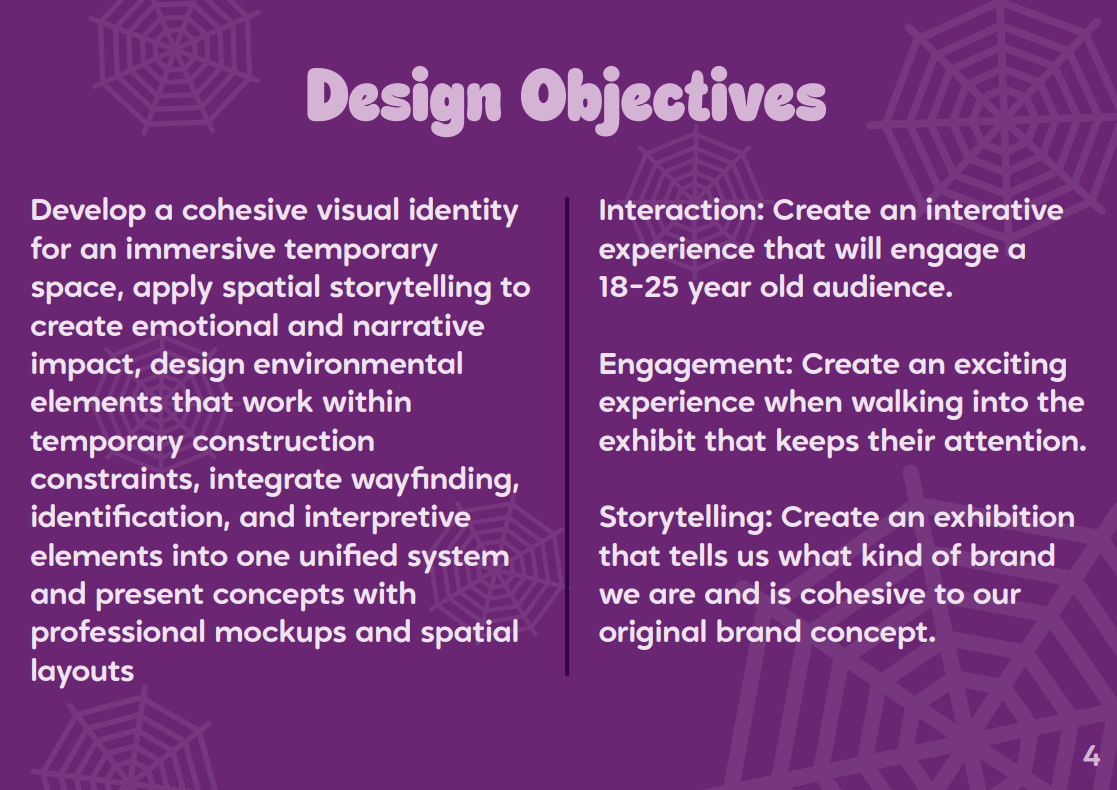 Design Objectives

Develop a cohesive visual identity for an immersive temporary space, apply spatial storytelling to create emotional and narrative impact, design environmental elements that work within temporary construction constraints, integrate wayfinding, identification, and interpretive elements into one unified system and present concepts with professional mockups and spatial layouts

Interaction: Create an interative experience that will engage a 18-25 year old audience.

Engagement: Create an exciting experience when walking into the exhibit that keeps their attention.

Storytelling: Create an exhibition that tells us what kind of brand we are and is cohesive to our original brand concept.

4